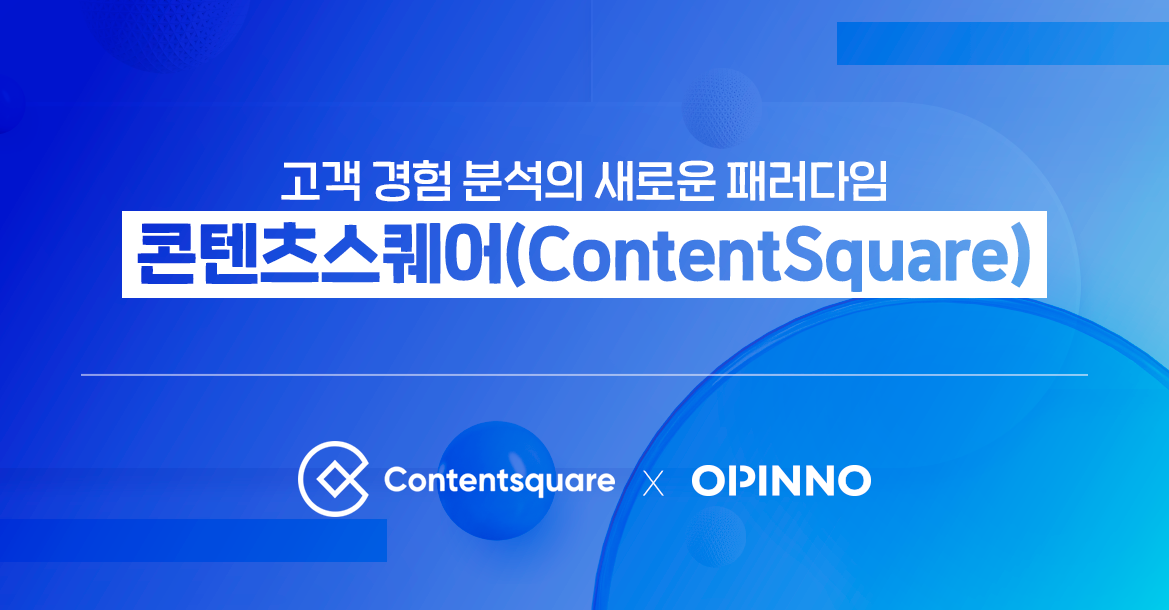 고객 경험 분석의 새로운 패러다임

콘텐츠스퀘어(ContentSquare)

Contentsquare X OPINNO